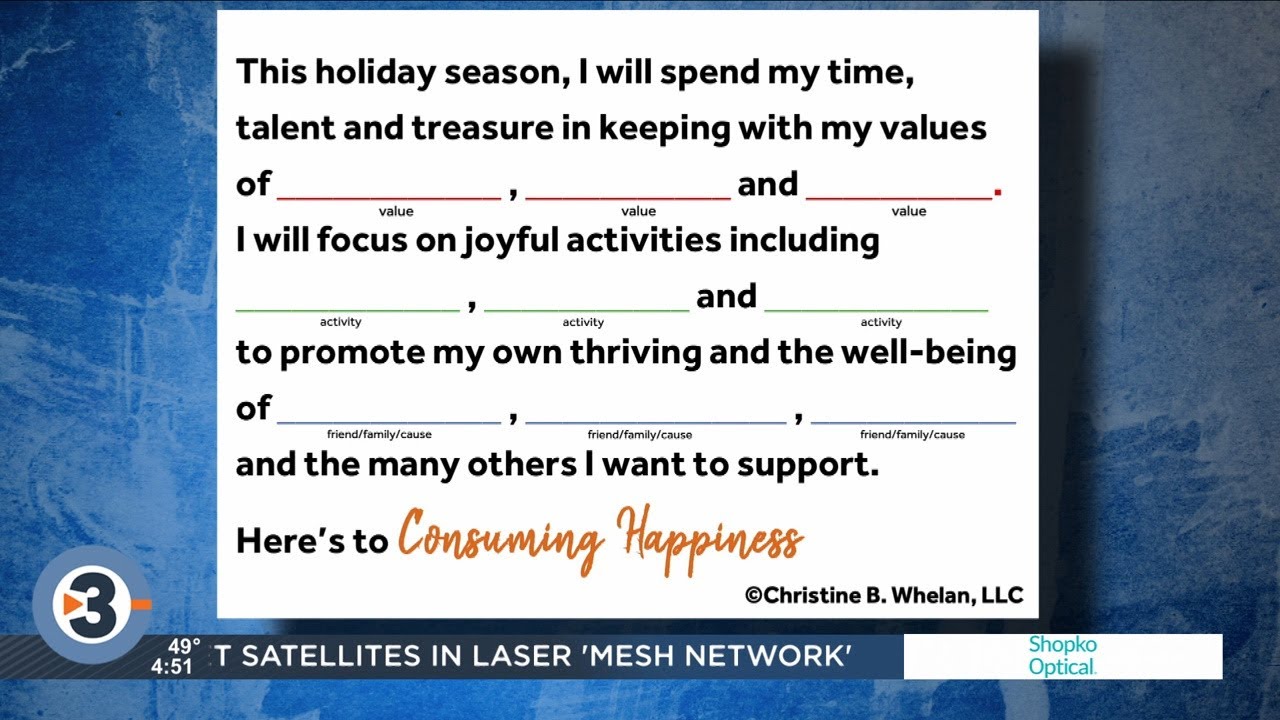 This holiday season, I will spend my time, talent and treasure in keeping with my values of ____________ , ____________ and ____________.
value value value

I will focus on joyful activities including ____________ , ____________ and ____________
activity activity activity

to promote my own thriving and the well-being of ____________ , ____________ , ____________
friend/family/cause friend/family/cause friend/family/cause

and the many others I want to support.

Here's to Consuming Happiness

©Christine B. Whelan, LLC

3

49°
4:51

T SATELLITES IN LASER 'MESH NETWORK'

Shopko Optical